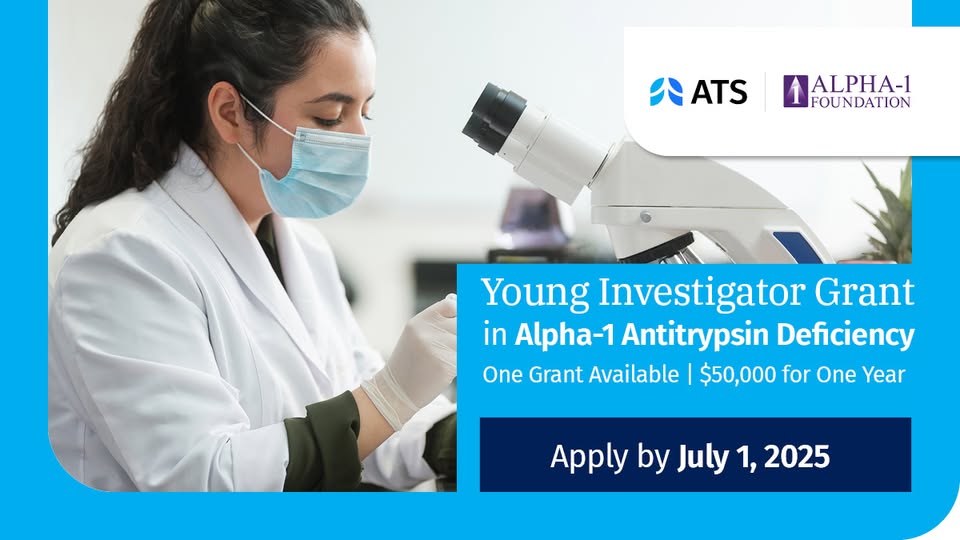 ATS

ALPHA-1 FOUNDATION

Young Investigator Grant in Alpha-1 Antitrypsin Deficiency

One Grant Available | $50,000 for One Year

Apply by July 1, 2025